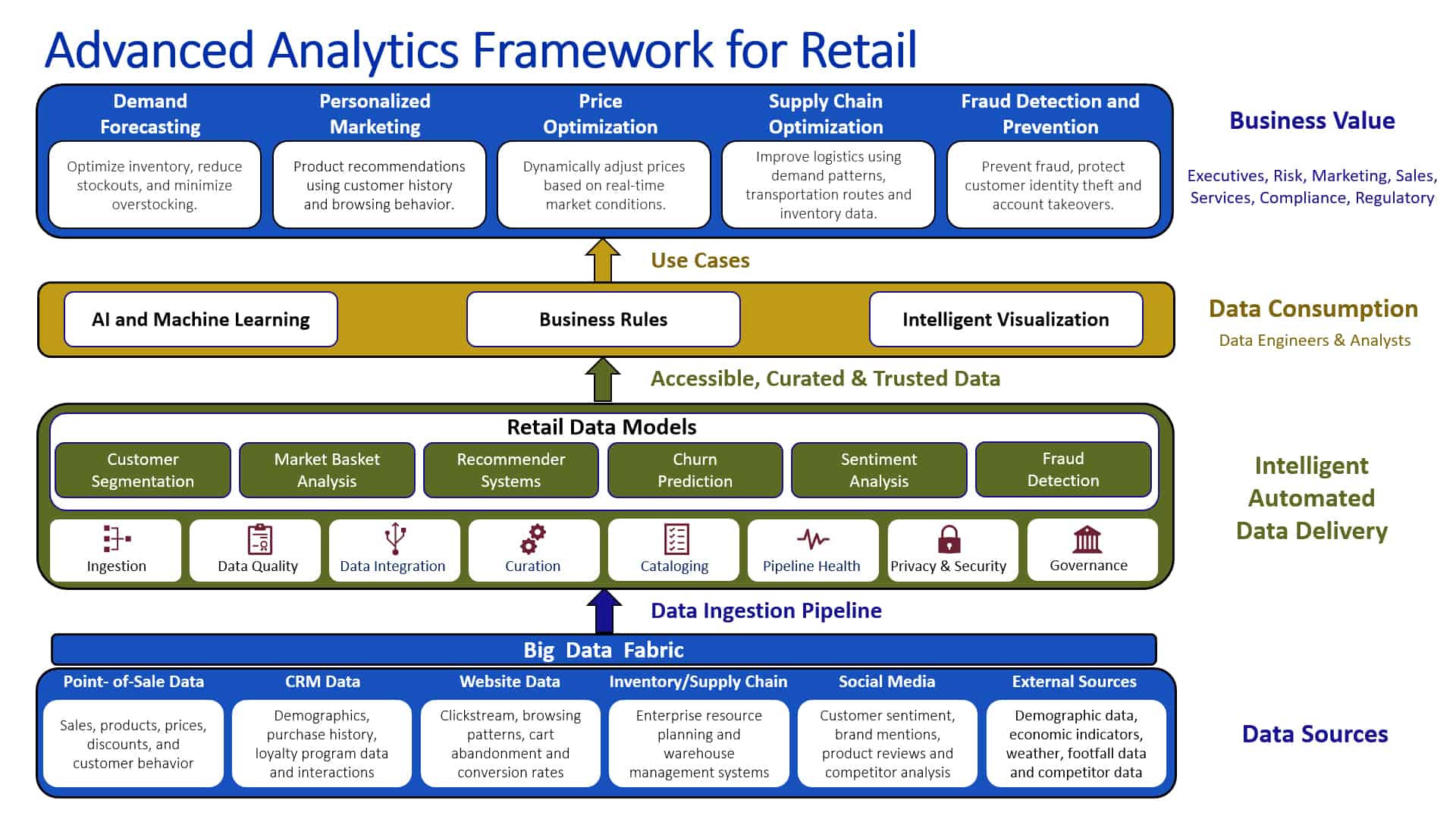 Advanced Analytics Framework for Retail

Demand Forecasting
Optimize inventory, reduce stockouts, and minimize overstocking.

Personalized Marketing
Product recommendations using customer history and browsing behavior.

Price Optimization
Dynamically adjust prices based on real-time market conditions.

Supply Chain Optimization
Improve logistics using demand patterns, transportation routes and inventory data.

Fraud Detection and Prevention
Prevent fraud, protect customer identity theft and account takeovers.

Business Value

Executives, Risk, Marketing, Sales, Services, Compliance, Regulatory

Use Cases

AI and Machine Learning

Business Rules

Intelligent Visualization

Data Consumption

Data Engineers & Analysts

Accessible, Curated & Trusted Data

Retail Data Models

Customer Segmentation

Market Basket Analysis

Recommender Systems

Churn Prediction

Sentiment Analysis

Fraud Detection

Ingestion

Data Quality

Data Integration

Curation

Cataloging

Pipeline Health

Privacy & Security

Governance

Intelligent Automated Data Delivery

Data Ingestion Pipeline

Big Data Fabric

Point- of-Sale Data
Sales, products, prices, discounts, and customer behavior

CRM Data
Demographics, purchase history, loyalty program data and interactions

Website Data
Clickstream, browsing patterns, cart abandonment and conversion rates

Inventory/Supply Chain
Enterprise resource planning and warehouse management systems

Social Media
Customer sentiment, brand mentions, product reviews and competitor analysis

External Sources
Demographic data, economic indicators, weather, footfall data and competitor data

Data Sources